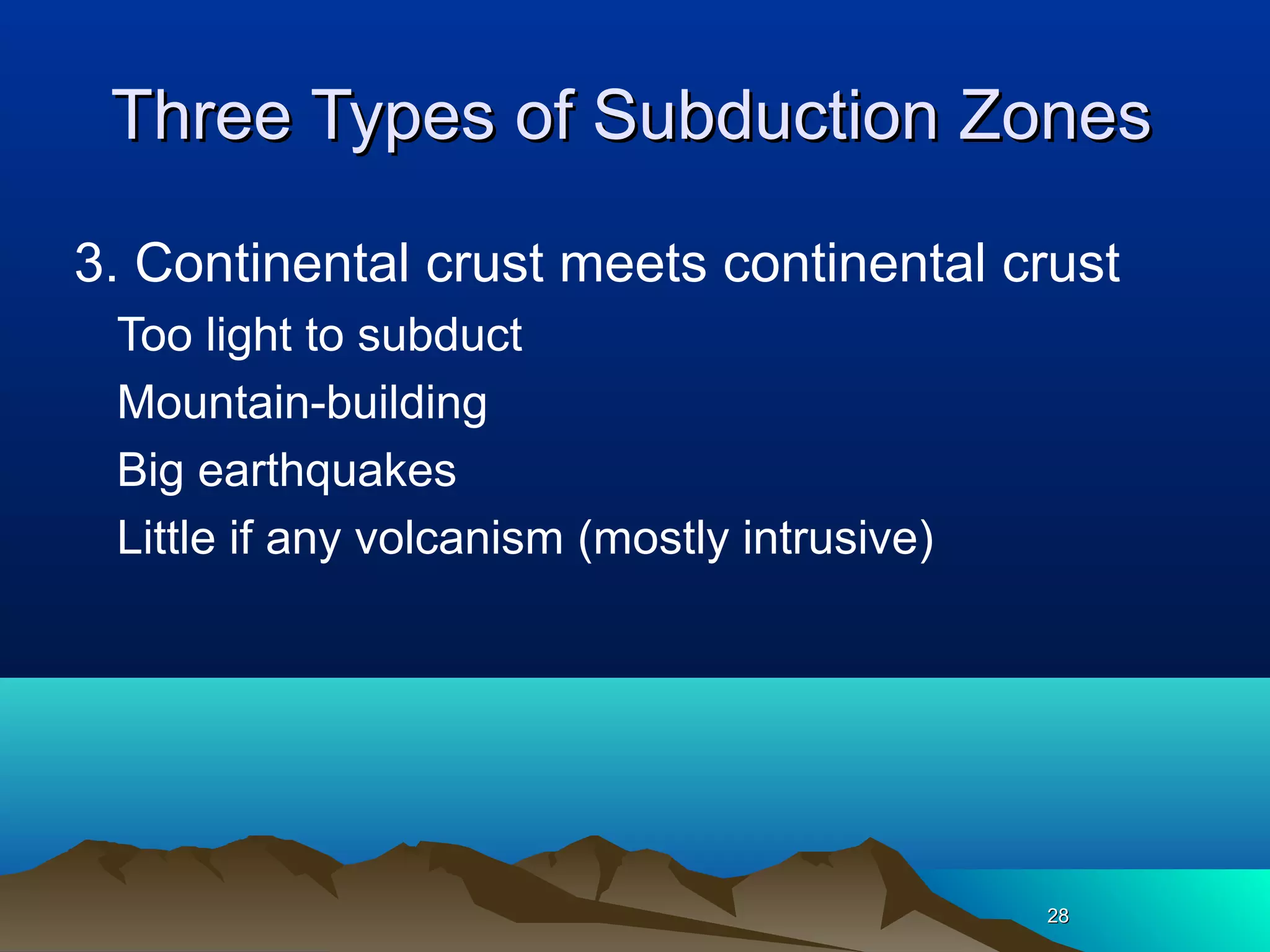 Three Types of Subduction Zones

3. Continental crust meets continental crust

Too light to subduct

Mountain-building

Big earthquakes

Little if any volcanism (mostly intrusive)

28